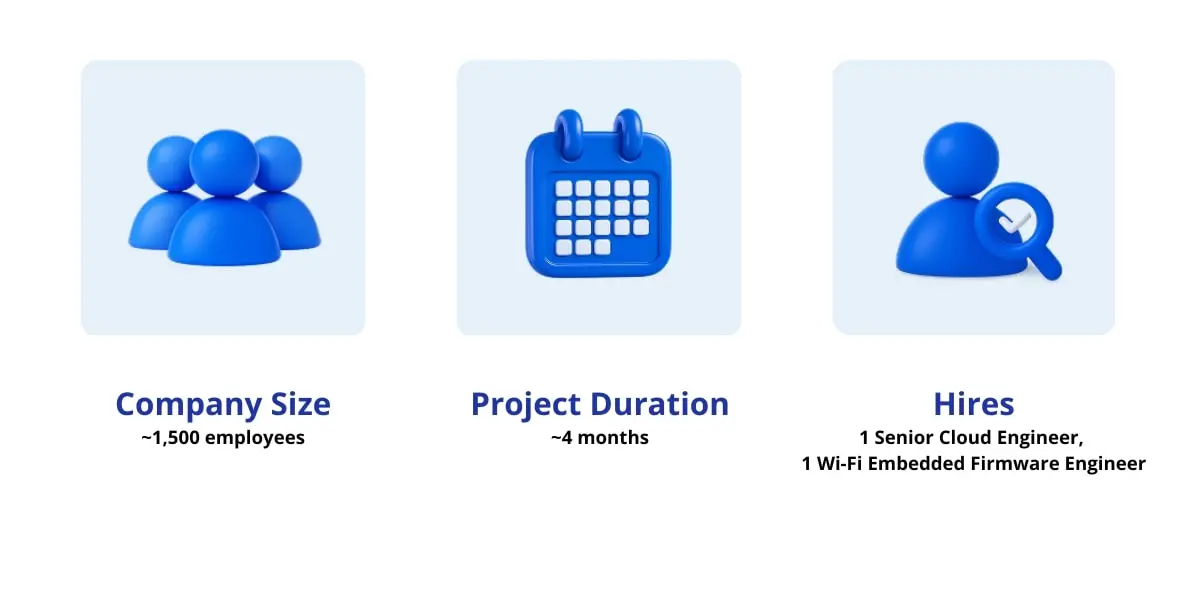 Company Size
~1,500 employees

Project Duration
~4 months

Hires
1 Senior Cloud Engineer,
1 Wi-Fi Embedded Firmware Engineer